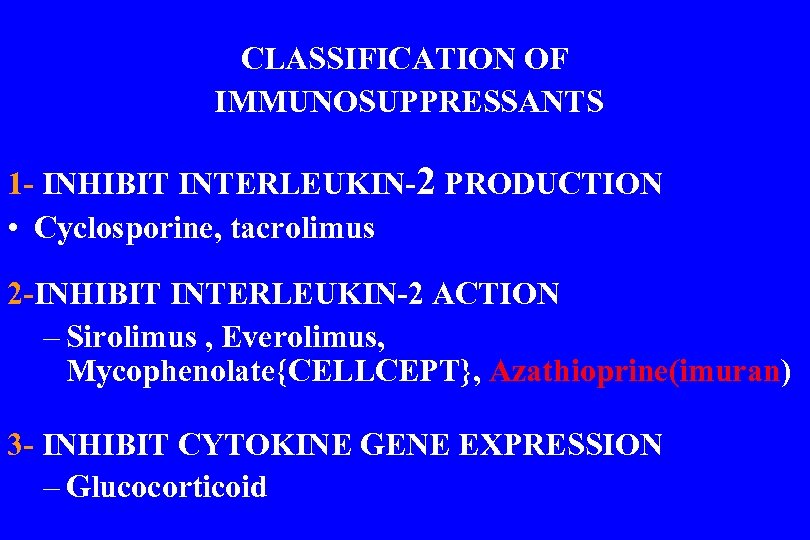 CLASSIFICATION OF IMMUNOSUPPRESSANTS

1- INHIBIT INTERLEUKIN-2 PRODUCTION
• Cyclosporine, tacrolimus

2-INHIBIT INTERLEUKIN-2 ACTION
– Sirolimus , Everolimus, Mycophenolate{CELLCEPT}, Azathioprine(imuran)

3- INHIBIT CYTOKINE GENE EXPRESSION
– Glucocorticoid